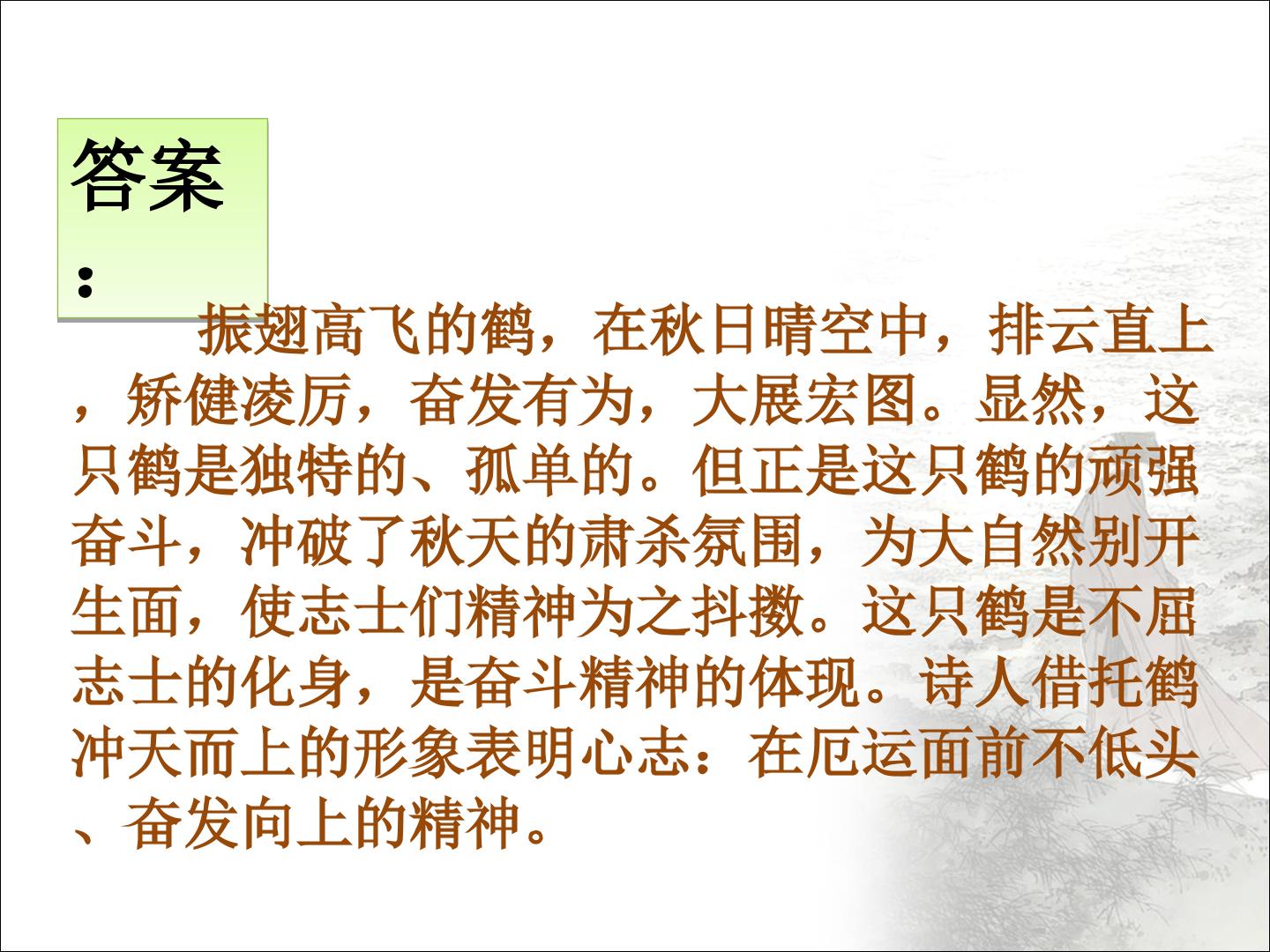 答案：

振翅高飞的鹤，在秋日晴空中，排云直上，矫健凌厉，奋发有为，大展宏图。显然，这只鹤是独特的、孤单的。但正是这只鹤的顽强奋斗，冲破了秋天的肃杀氛围，为大自然别开生面，使志士们精神为之抖擞。这只鹤是不屈志士的化身，是奋斗精神的体现。诗人借托鹤冲天而上的形象表明心志：在厄运面前不低头、奋发向上的精神。